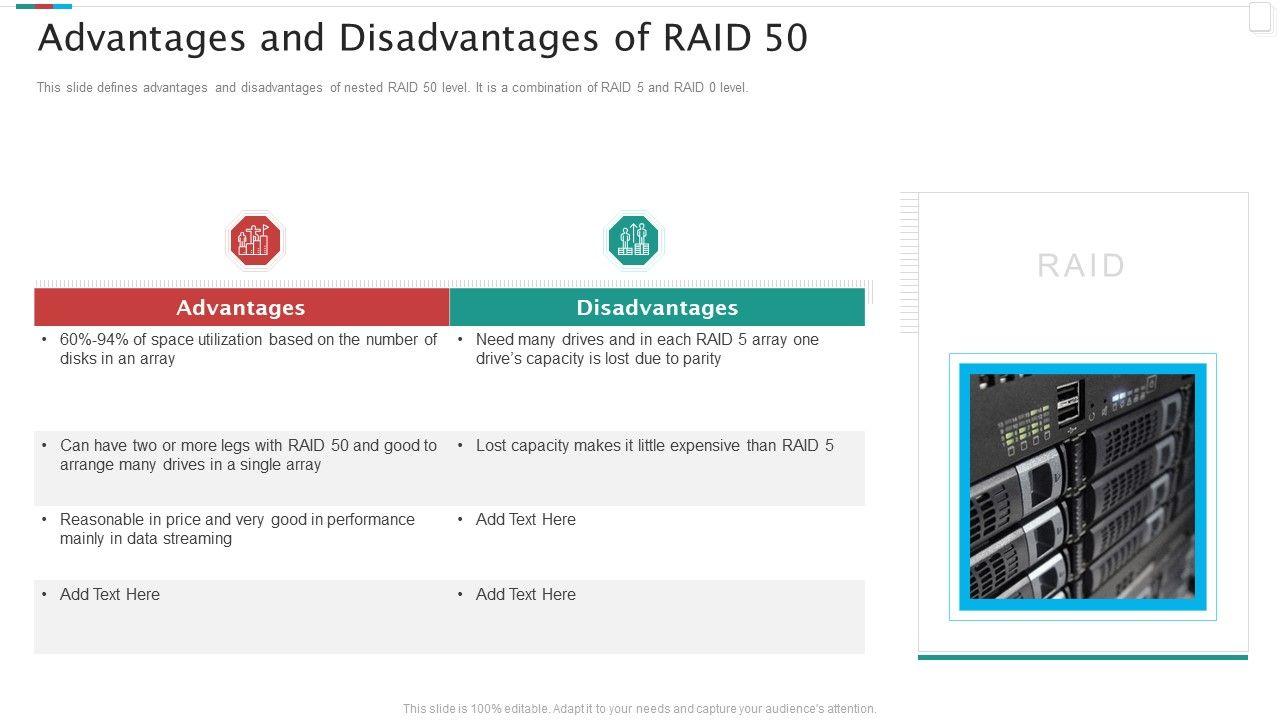 Advantages and Disadvantages of RAID 50

This slide defines advantages and disadvantages of nested RAID 50 level. It is a combination of RAID 5 and RAID 0 level.

| Advantages | Disadvantages |
|---|---|
| • 60%-94% of space utilization based on the number of disks in an array | • Need many drives and in each RAID 5 array one drive's capacity is lost due to parity |
| • Can have two or more legs with RAID 50 and good to arrange many drives in a single array | • Lost capacity makes it little expensive than RAID 5 |
| • Reasonable in price and very good in performance mainly in data streaming | • Add Text Here |
| • Add Text Here | • Add Text Here |

RAID

This slide is 100% editable. Adapt it to your needs and capture your audience's attention.